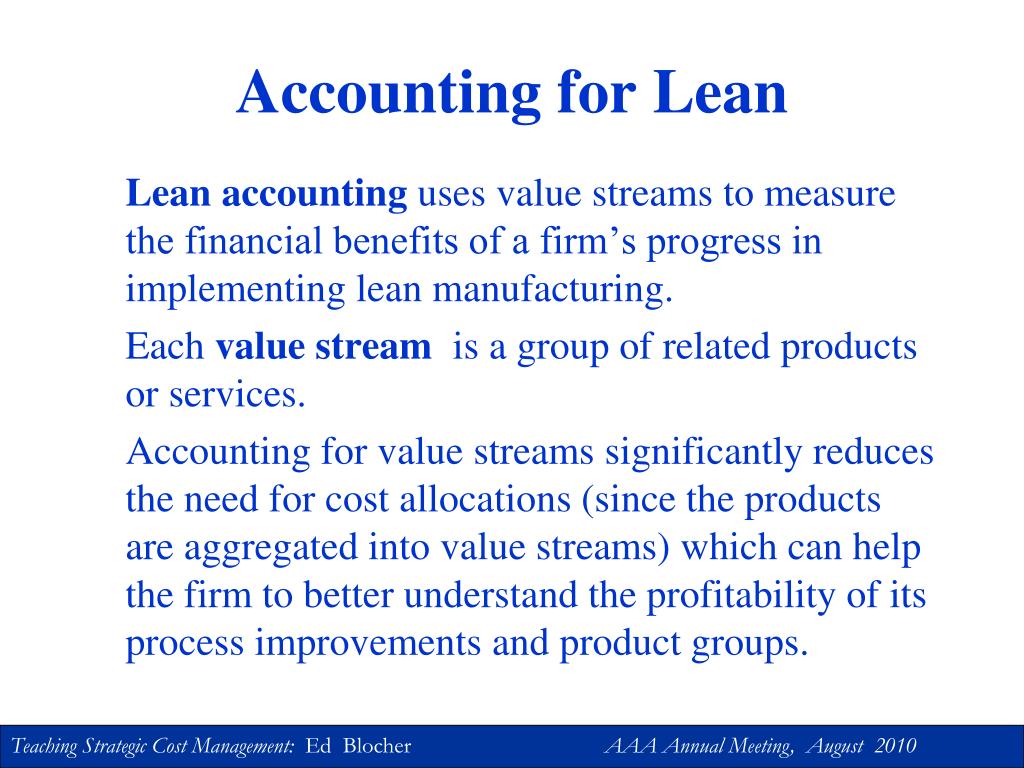 Accounting for Lean

Lean accounting uses value streams to measure the financial benefits of a firm’s progress in implementing lean manufacturing.

Each value stream is a group of related products or services.

Accounting for value streams significantly reduces the need for cost allocations (since the products are aggregated into value streams) which can help the firm to better understand the profitability of its process improvements and product groups.

Teaching Strategic Cost Management: Ed Blocher AAA Annual Meeting, August 2010